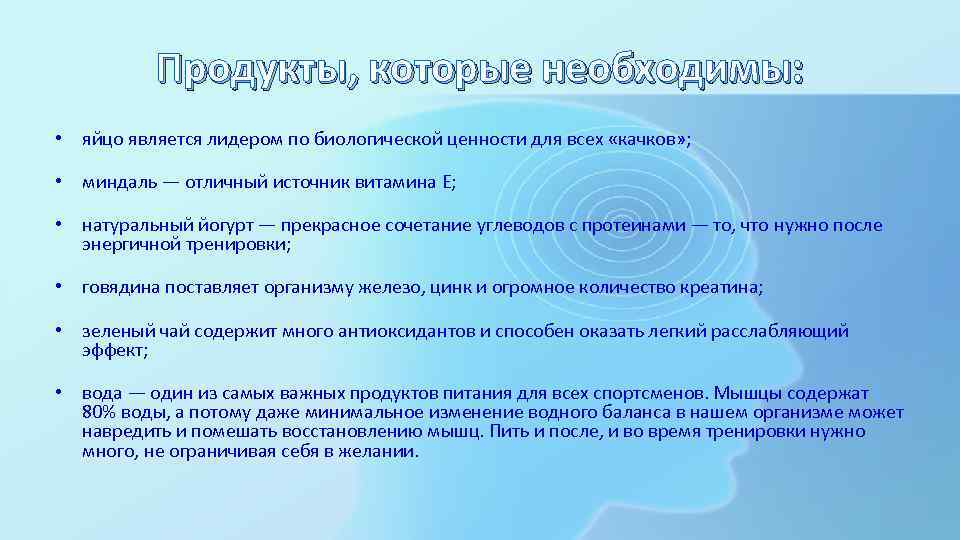 Продукты, которые необходимы:

• яйцо является лидером по биологической ценности для всех «качков»;

• миндаль — отличный источник витамина Е;

• натуральный йогурт — прекрасное сочетание углеводов с протеинами — то, что нужно после энергичной тренировки;

• говядина поставляет организму железо, цинк и огромное количество креатина;

• зеленый чай содержит много антиоксидантов и способен оказать легкий расслабляющий эффект;

• вода — один из самых важных продуктов питания для всех спортсменов. Мышцы содержат 80% воды, а потому даже минимальное изменение водного баланса в нашем организме может навредить и помешать восстановлению мышц. Пить и после, и во время тренировки нужно много, не ограничивая себя в желании.